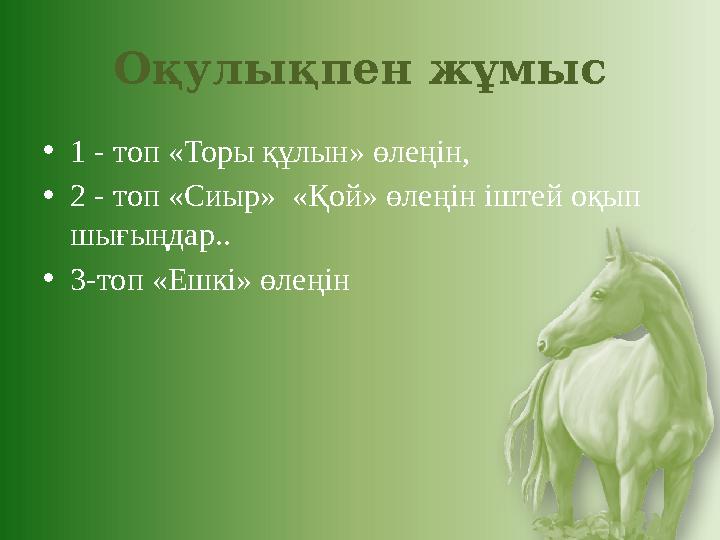 Оқулықпен жұмыс

• 1 - топ «Торы құлын» өлеңін,
• 2 - топ «Сиыр» «Қой» өлеңін іштей оқып шығыңдар..
• 3-топ «Ешкі» өлеңін